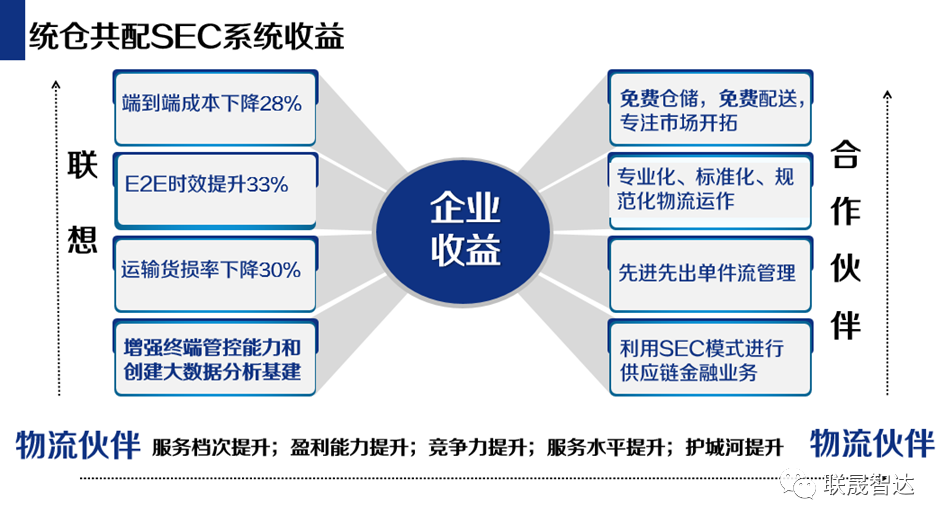 统仓共配SEC系统收益

联想

端到端成本下降28%

E2E时效提升33%

运输货损率下降30%

增强终端管控能力和创建大数据分析基建

企业收益

免费仓储，免费配送，专注市场开拓

专业化、标准化、规范化物流运作

先进先出单件流管理

利用SEC模式进行供应链金融业务

合作伙伴

物流伙伴 服务档次提升；盈利能力提升；竞争力提升；服务水平提升；护城河提升 物流伙伴

联晟智达